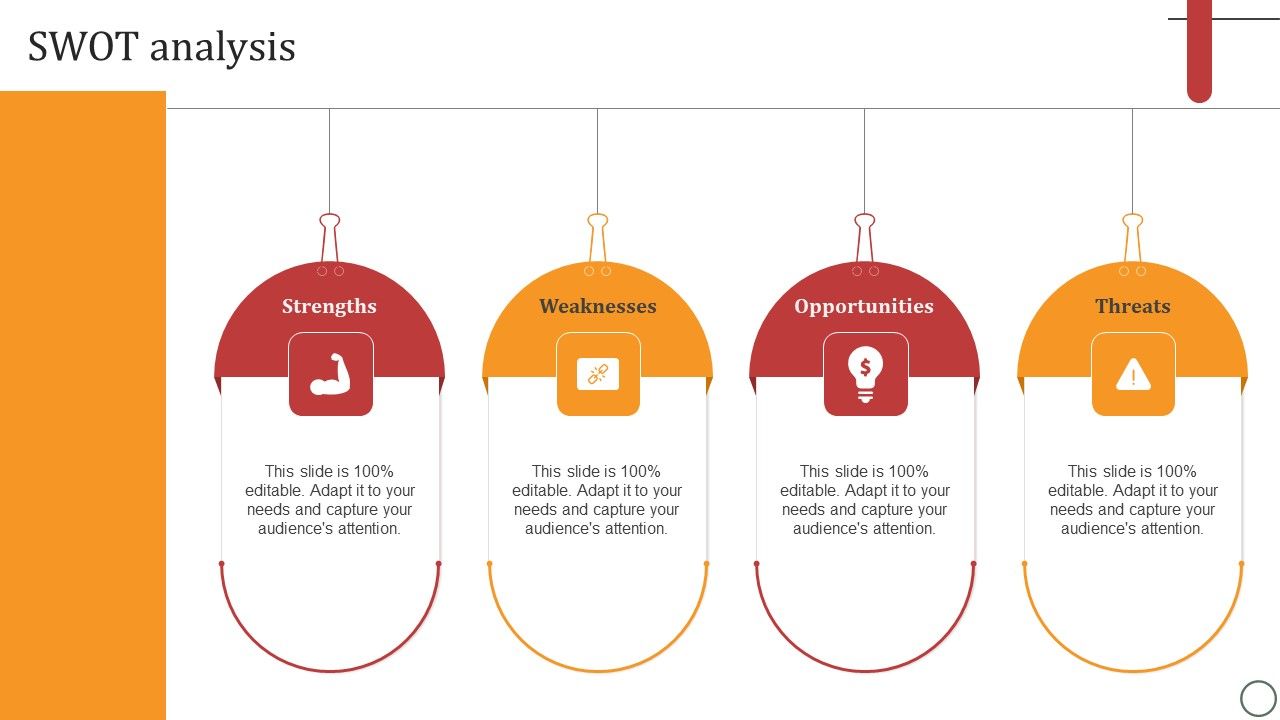 SWOT analysis

Strengths

This slide is 100% editable. Adapt it to your needs and capture your audience's attention.

Weaknesses

This slide is 100% editable. Adapt it to your needs and capture your audience's attention.

Opportunities

This slide is 100% editable. Adapt it to your needs and capture your audience's attention.

Threats

This slide is 100% editable. Adapt it to your needs and capture your audience's attention.